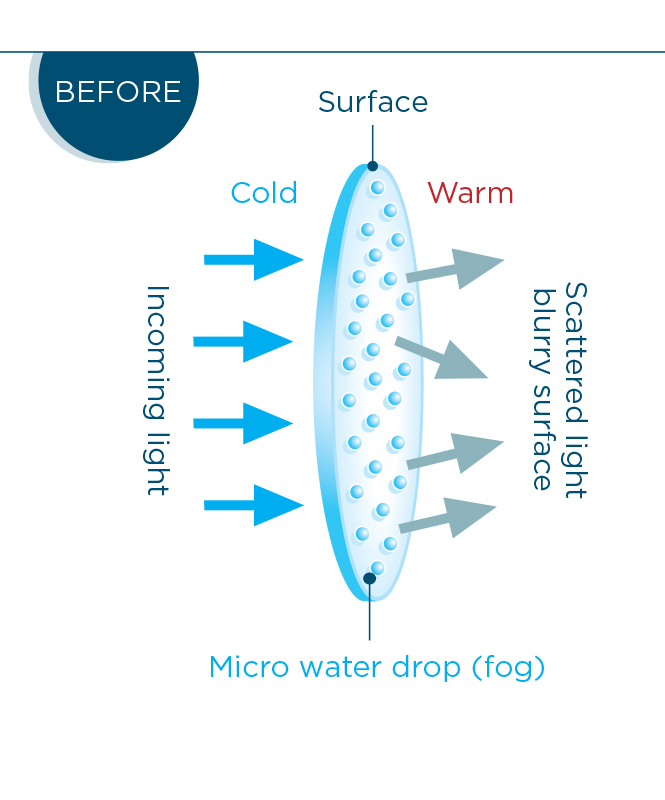 BEFORE

Surface

Cold

Warm

Incoming light

Scattered light blurry surface

Micro water drop (fog)